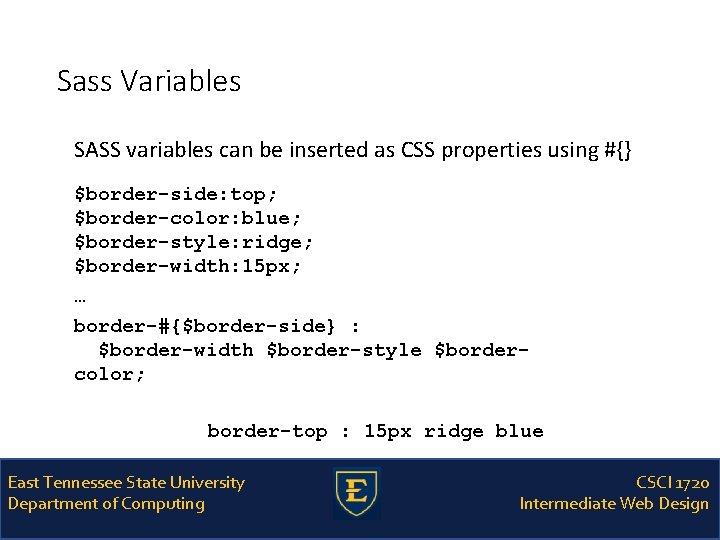 Sass Variables

SASS variables can be inserted as CSS properties using #{}

$border-side:top;
$border-color:blue;
$border-style:ridge;
$border-width:15px;
…
border-#{$border-side} :
  $border-width $border-style $border-color;

border-top : 15px ridge blue

East Tennessee State University
Department of Computing

E

CSCI 1720
Intermediate Web Design